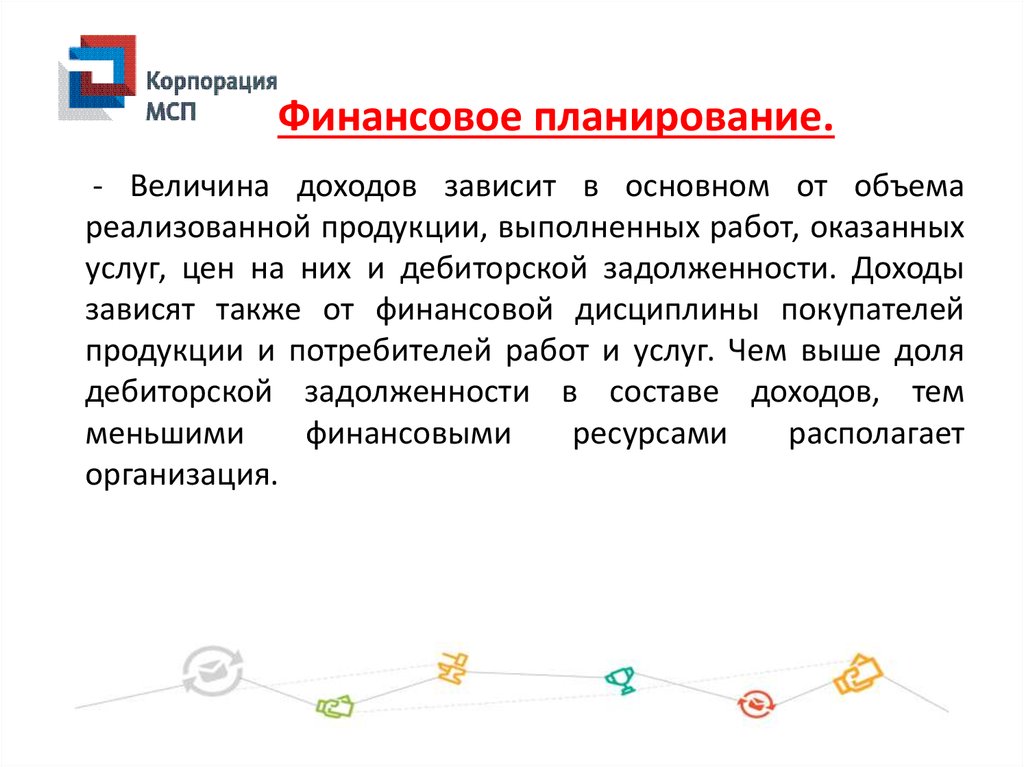 Корпорация МСП

Финансовое планирование.

- Величина доходов зависит в основном от объема реализованной продукции, выполненных работ, оказанных услуг, цен на них и дебиторской задолженности. Доходы зависят также от финансовой дисциплины покупателей продукции и потребителей работ и услуг. Чем выше доля дебиторской задолженности в составе доходов, тем меньшими финансовыми ресурсами располагает организация.